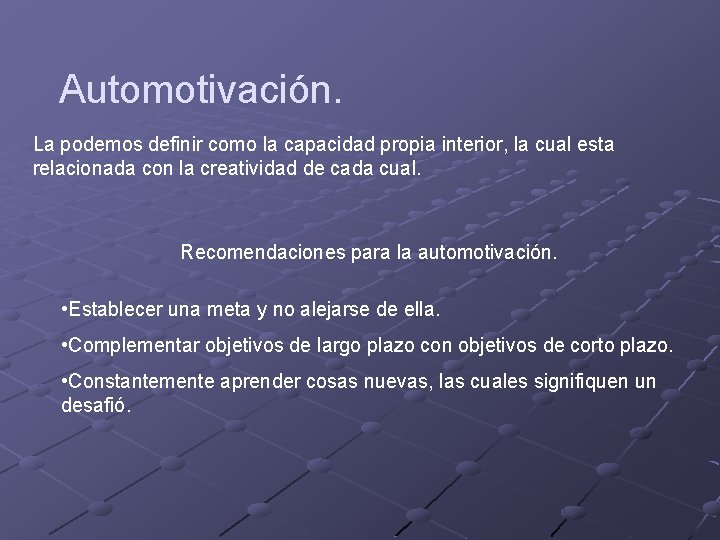 Automotivación.

La podemos definir como la capacidad propia interior, la cual esta relacionada con la creatividad de cada cual.

Recomendaciones para la automotivación.

•Establecer una meta y no alejarse de ella.

•Complementar objetivos de largo plazo con objetivos de corto plazo.

•Constantemente aprender cosas nuevas, las cuales signifiquen un desafió.